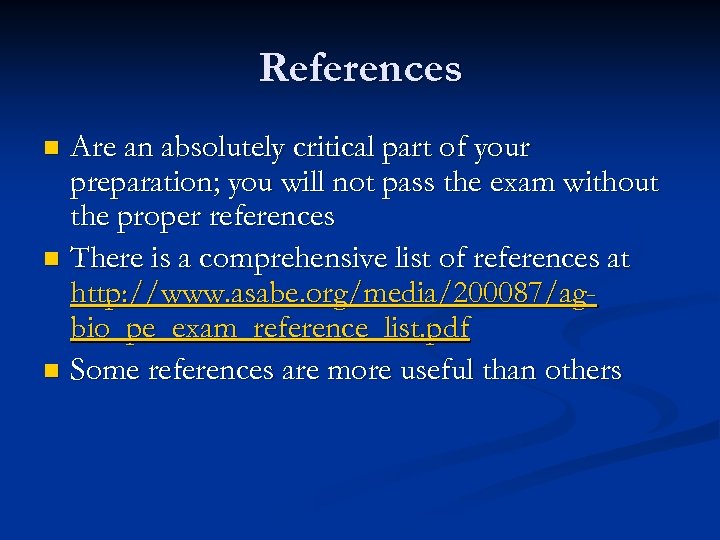 References

- Are an absolutely critical part of your preparation; you will not pass the exam without the proper references
- There is a comprehensive list of references at http://www.asabe.org/media/200087/ag-bio_pe_exam_reference_list.pdf
- Some references are more useful than others